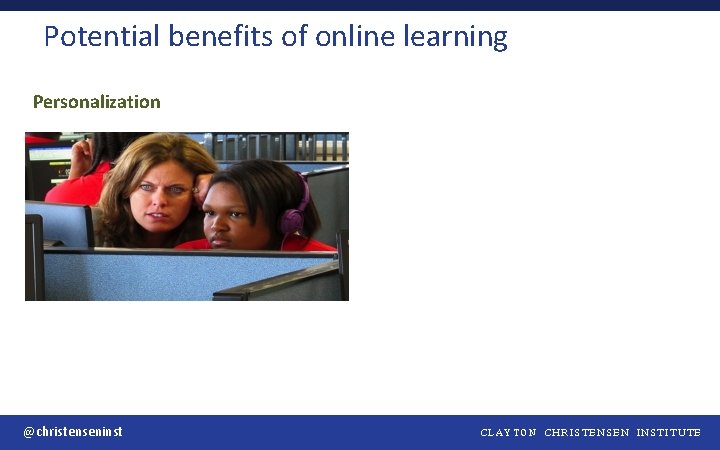 Potential benefits of online learning

Personalization

@christenseninst

CLAYTON CHRISTENSEN INSTITUTE